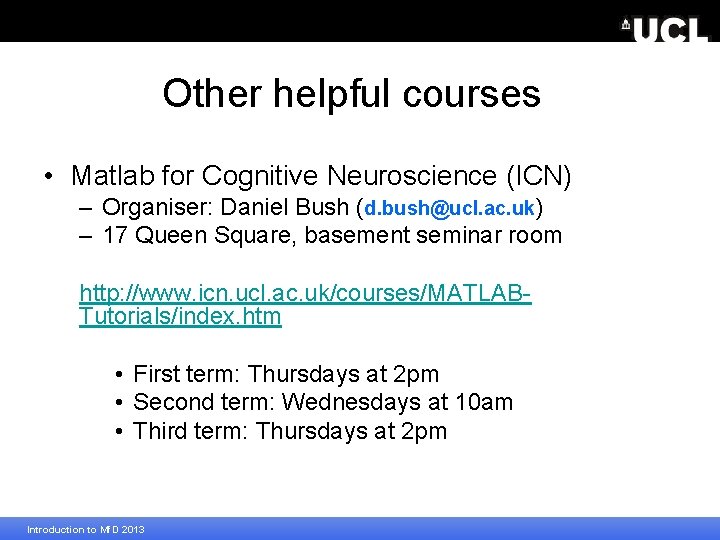 UCL

Other helpful courses

• Matlab for Cognitive Neuroscience (ICN)
– Organiser: Daniel Bush (d.bush@ucl.ac.uk)
– 17 Queen Square, basement seminar room

http://www.icn.ucl.ac.uk/courses/MATLAB-Tutorials/index.htm

• First term: Thursdays at 2pm
• Second term: Wednesdays at 10am
• Third term: Thursdays at 2pm

Introduction to MfD 2013